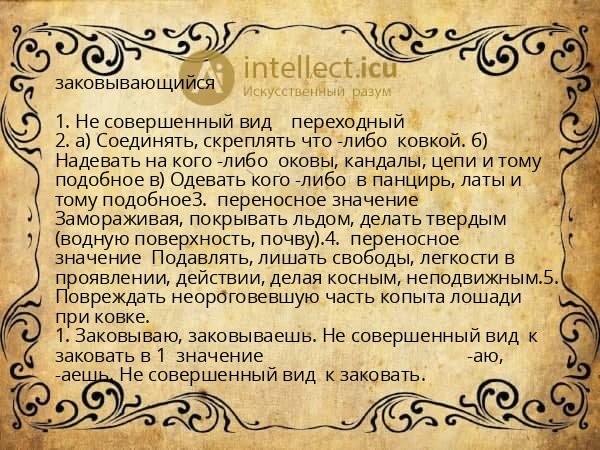 intellect.icu
Искусственный разум

заковывающийся

1. Не совершенный вид переходный
2. а) Соединять, скреплять что -либо ковкой. б) Надевать на кого -либо оковы, кандалы, цепи и тому подобное в) Одевать кого -либо в панцирь, латы и тому подобное3. переносное значение Замораживая, покрывать льдом, делать твердым (водную поверхность, почву).4. переносное значение Подавлять, лишать свободы, легкости в проявлении, действии, делая косным, неподвижным.5. Повреждать неороговевшую часть копыта лошади при ковке.
1. Заковываю, заковываешь. Не совершенный вид к заковать в 1 значение -аю, -аешь. Не совершенный вид к заковать.